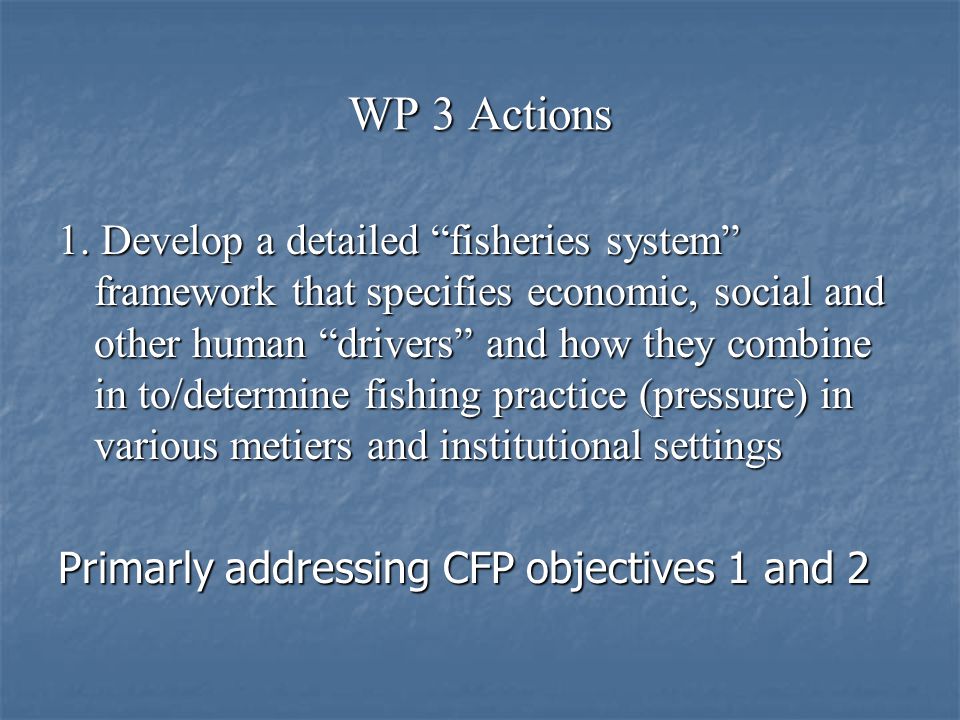 WP 3 Actions

1. Develop a detailed “fisheries system” framework that specifies economic, social and other human “drivers” and how they combine in to/determine fishing practice (pressure) in various metiers and institutional settings

Primarly addressing CFP objectives 1 and 2